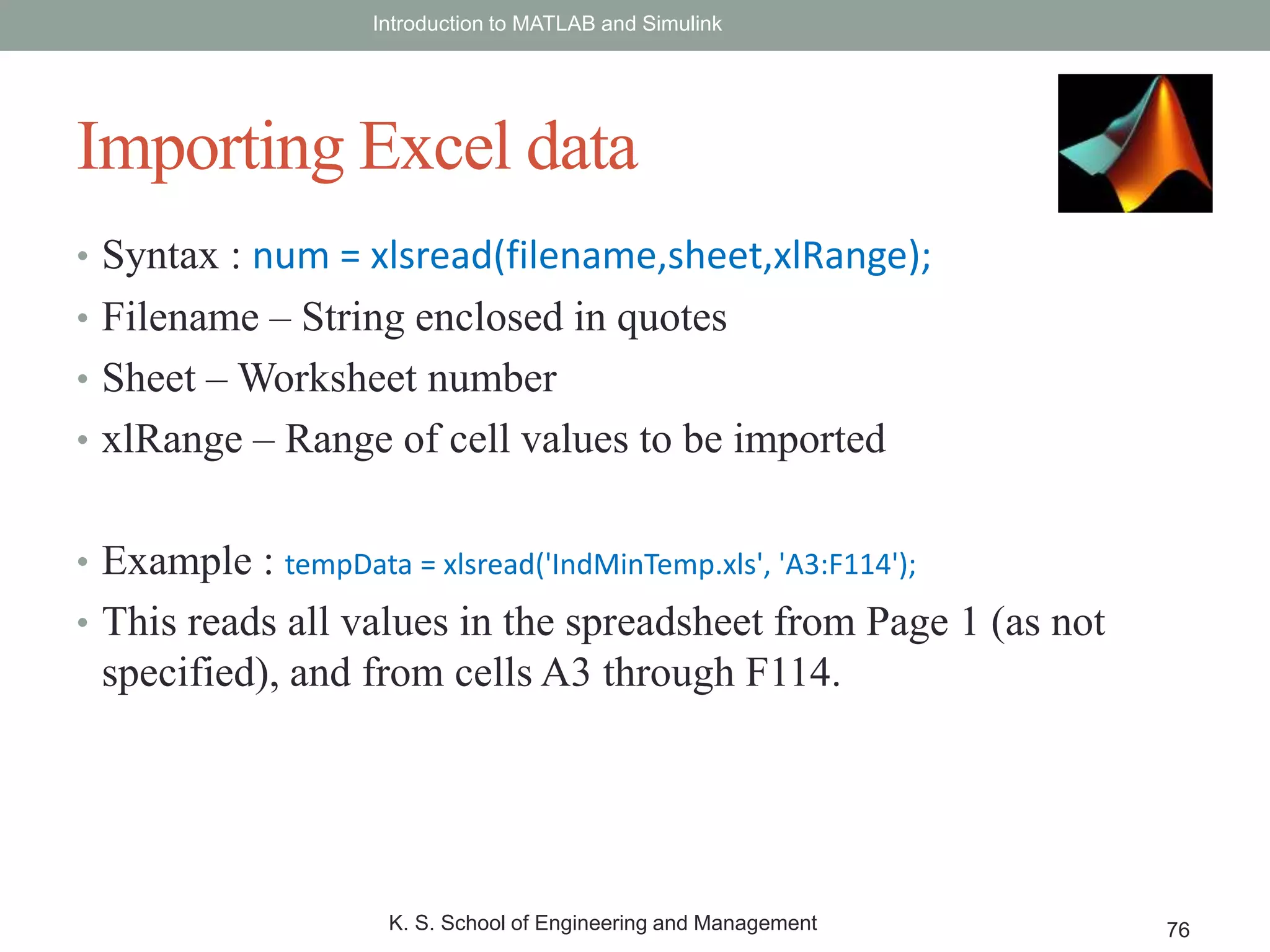 Introduction to MATLAB and Simulink

Importing Excel data

• Syntax : num = xlsread(filename,sheet,xlRange);
• Filename – String enclosed in quotes
• Sheet – Worksheet number
• xlRange – Range of cell values to be imported

• Example : tempData = xlsread('IndMinTemp.xls', 'A3:F114');
• This reads all values in the spreadsheet from Page 1 (as not specified), and from cells A3 through F114.

K. S. School of Engineering and Management

76